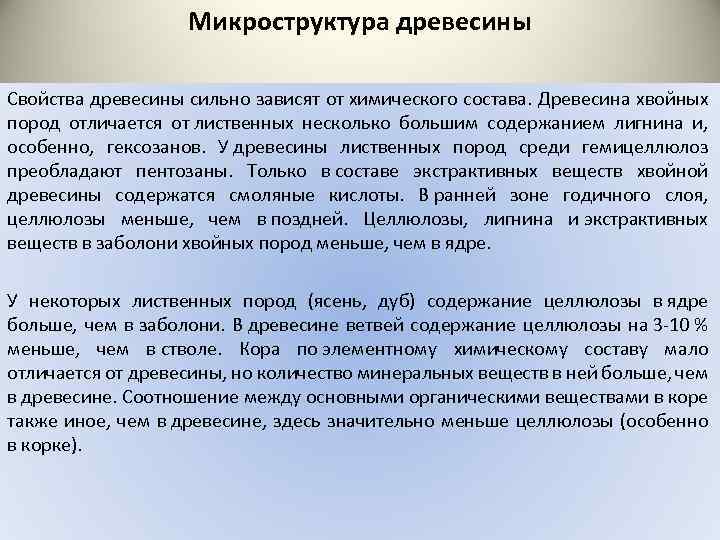 Микроструктура древесины

Свойства древесины сильно зависят от химического состава. Древесина хвойных пород отличается от лиственных несколько большим содержанием лигнина и, особенно, гексозанов. У древесины лиственных пород среди гемицеллюлоз преобладают пентозаны. Только в составе экстрактивных веществ хвойной древесины содержатся смоляные кислоты. В ранней зоне годичного слоя, целлюлозы меньше, чем в поздней. Целлюлозы, лигнина и экстрактивных веществ в заболони хвойных пород меньше, чем в ядре.

У некоторых лиственных пород (ясень, дуб) содержание целлюлозы в ядре больше, чем в заболони. В древесине ветвей содержание целлюлозы на 3-10 % меньше, чем в стволе. Кора по элементному химическому составу мало отличается от древесины, но количество минеральных веществ в ней больше, чем в древесине. Соотношение между основными органическими веществами в коре также иное, чем в древесине, здесь значительно меньше целлюлозы (особенно в корке).